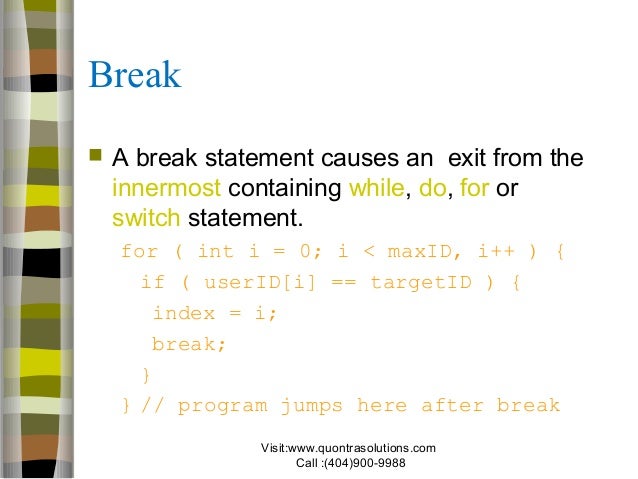 Break

A break statement causes an exit from the innermost containing while, do, for or switch statement.

for ( int i = 0; i < maxID, i++ ) {
  if ( userID[i] == targetID ) {
   index = i;
   break;
  }
} // program jumps here after break

Visit:www.quontrasolutions.com
Call :(404)900-9988